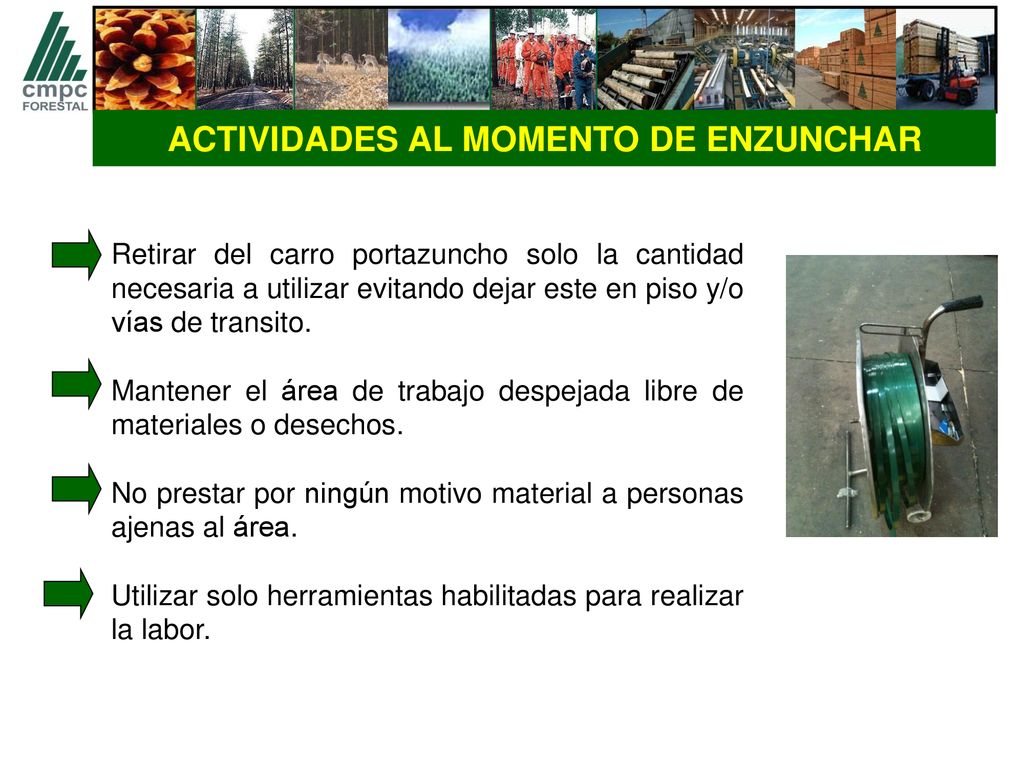 cmpc
FORESTAL

ACTIVIDADES AL MOMENTO DE ENZUNCHAR

Retirar del carro portazuncho solo la cantidad necesaria a utilizar evitando dejar este en piso y/o vías de transito.

Mantener el área de trabajo despejada libre de materiales o desechos.

No prestar por ningún motivo material a personas ajenas al área.

Utilizar solo herramientas habilitadas para realizar la labor.